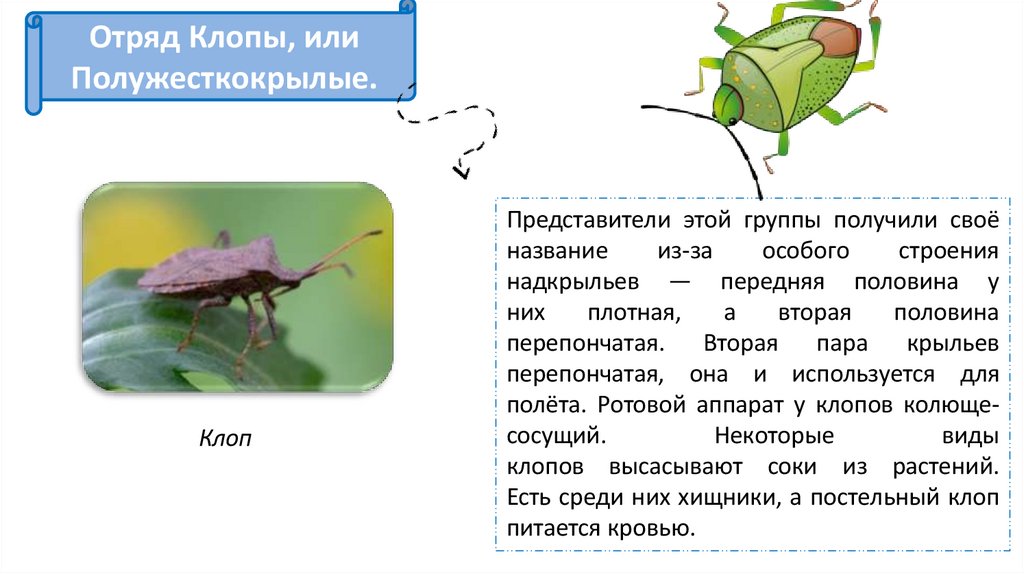 Отряд Клопы, или Полужесткокрылые.

Клоп

Представители этой группы получили своё название из-за особого строения надкрыльев — передняя половина у них плотная, а вторая половина перепончатая. Вторая пара крыльев перепончатая, она и используется для полёта. Ротовой аппарат у клопов колюще-сосущий. Некоторые виды клопов высасывают соки из растений. Есть среди них хищники, а постельный клоп питается кровью.